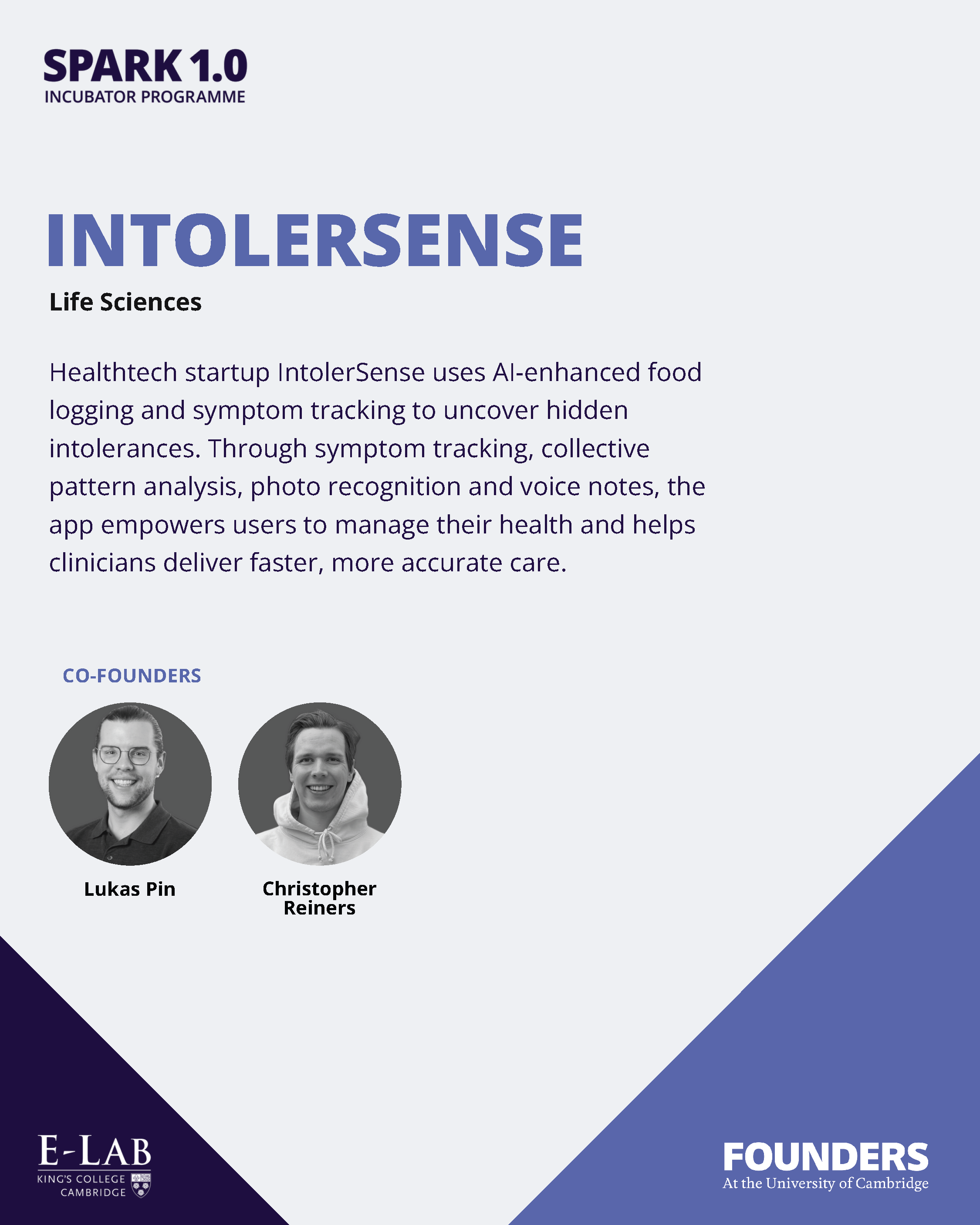 SPARK 1.0
INCUBATOR PROGRAMME

INTOLERSENSE

Life Sciences

Healthtech startup IntolerSense uses AI-enhanced food logging and symptom tracking to uncover hidden intolerances. Through symptom tracking, collective pattern analysis, photo recognition and voice notes, the app empowers users to manage their health and helps clinicians deliver faster, more accurate care.

CO-FOUNDERS

Lukas Pin

Christopher Reiners

E-LAB
KING'S COLLEGE CAMBRIDGE

FOUNDERS
At the University of Cambridge